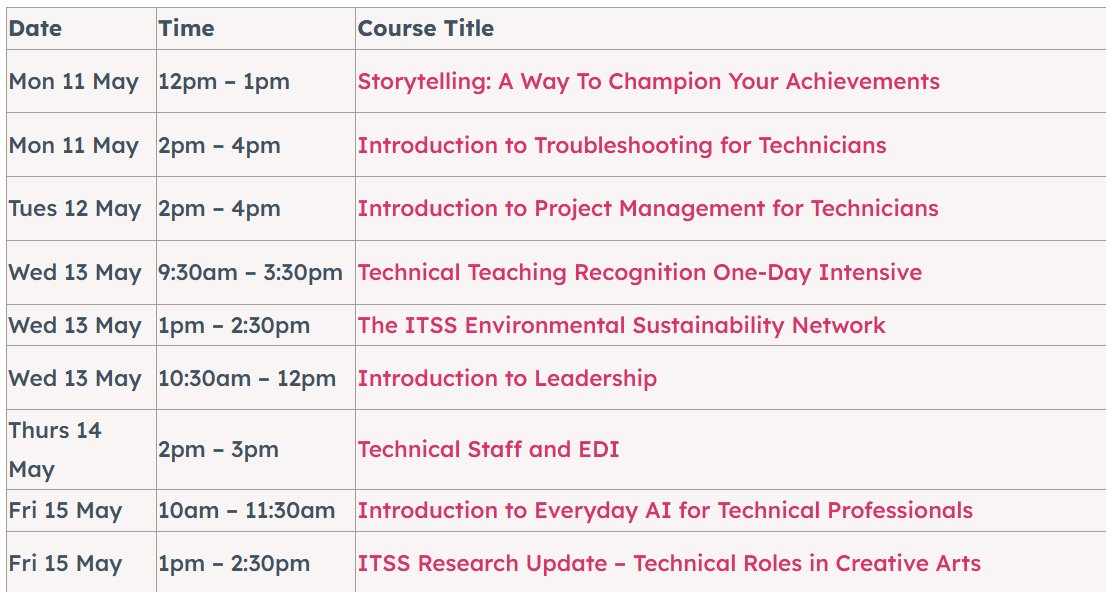 | Date | Time | Course Title |
|---|---|---|
| Mon 11 May | 12pm – 1pm | Storytelling: A Way To Champion Your Achievements |
| Mon 11 May | 2pm – 4pm | Introduction to Troubleshooting for Technicians |
| Tues 12 May | 2pm – 4pm | Introduction to Project Management for Technicians |
| Wed 13 May | 9:30am – 3:30pm | Technical Teaching Recognition One-Day Intensive |
| Wed 13 May | 1pm – 2:30pm | The ITSS Environmental Sustainability Network |
| Wed 13 May | 10:30am – 12pm | Introduction to Leadership |
| Thurs 14 May | 2pm – 3pm | Technical Staff and EDI |
| Fri 15 May | 10am – 11:30am | Introduction to Everyday AI for Technical Professionals |
| Fri 15 May | 1pm – 2:30pm | ITSS Research Update – Technical Roles in Creative Arts |